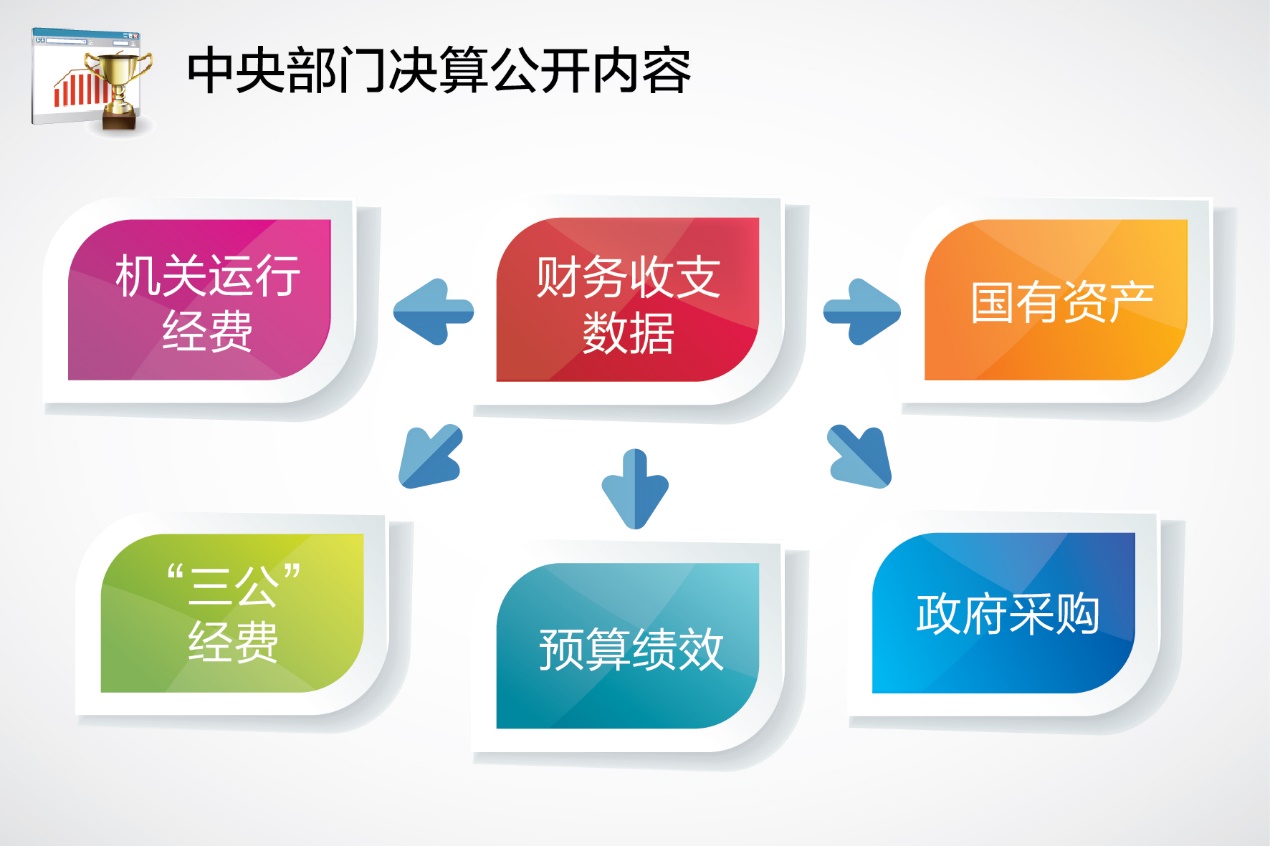 中央部门决算公开内容

机关运行经费

财务收支数据

国有资产

“三公”经费

预算绩效

政府采购